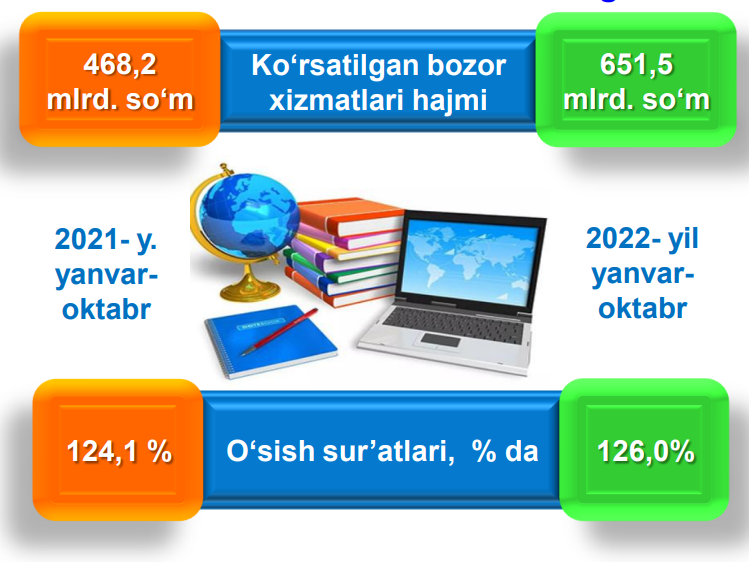 468,2 mlrd. so‘m

Ko‘rsatilgan bozor xizmatlari hajmi

651,5 mlrd. so‘m

2021- y. yanvar-oktabr

2022- yil yanvar-oktabr

124,1 %

O‘sish sur’atlari,  % da

126,0%